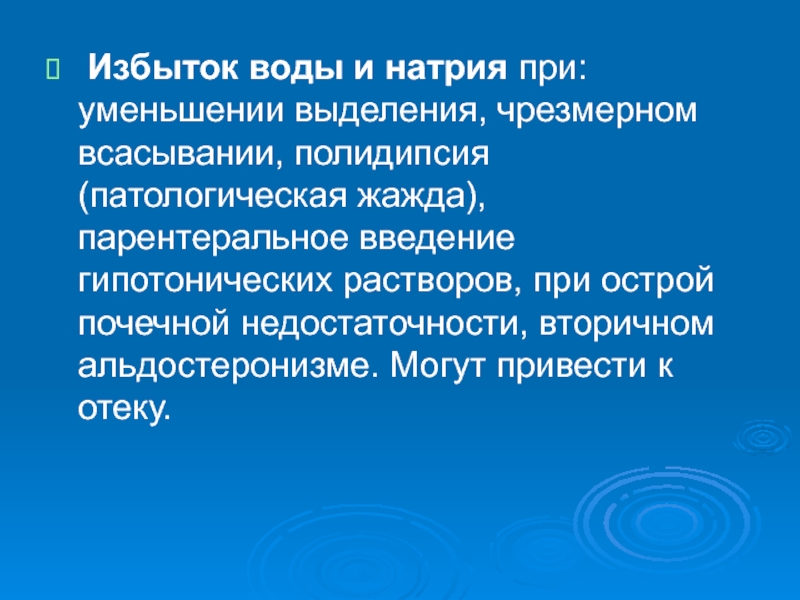 Избыток воды и натрия при: уменьшении выделения, чрезмерном всасывании, полидипсия (патологическая жажда), парентеральное введение гипотонических растворов, при острой почечной недостаточности, вторичном альдостеронизме. Могут привести к отеку.